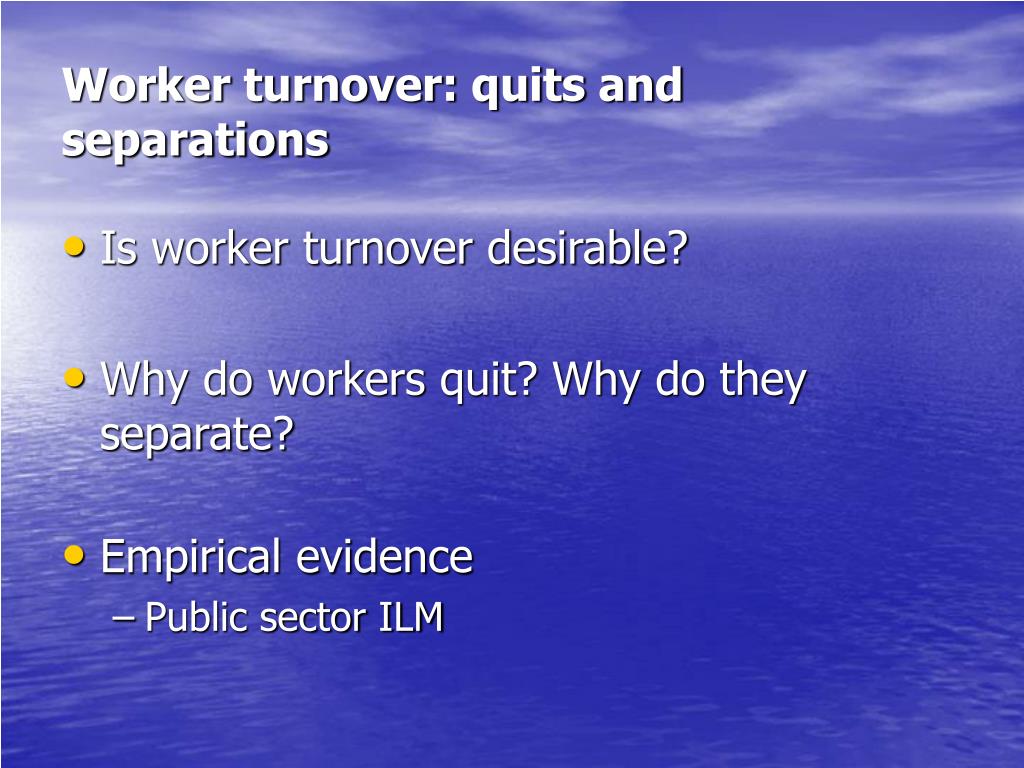 Worker turnover: quits and separations

• Is worker turnover desirable?

• Why do workers quit? Why do they separate?

• Empirical evidence
– Public sector ILM